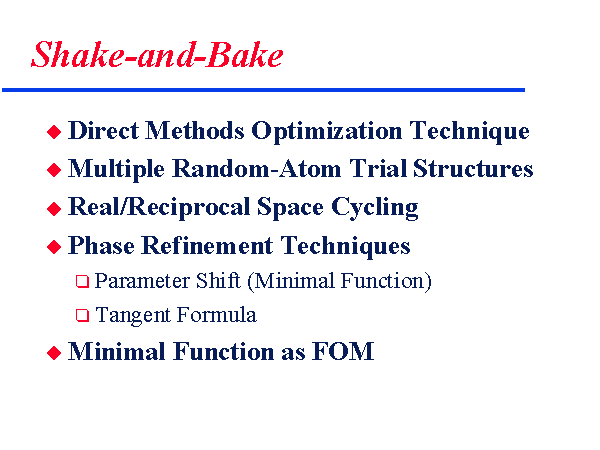 Shake-and-Bake

◆ Direct Methods Optimization Technique
◆ Multiple Random-Atom Trial Structures
◆ Real/Reciprocal Space Cycling
◆ Phase Refinement Techniques
❑ Parameter Shift (Minimal Function)
❑ Tangent Formula
◆ Minimal Function as FOM